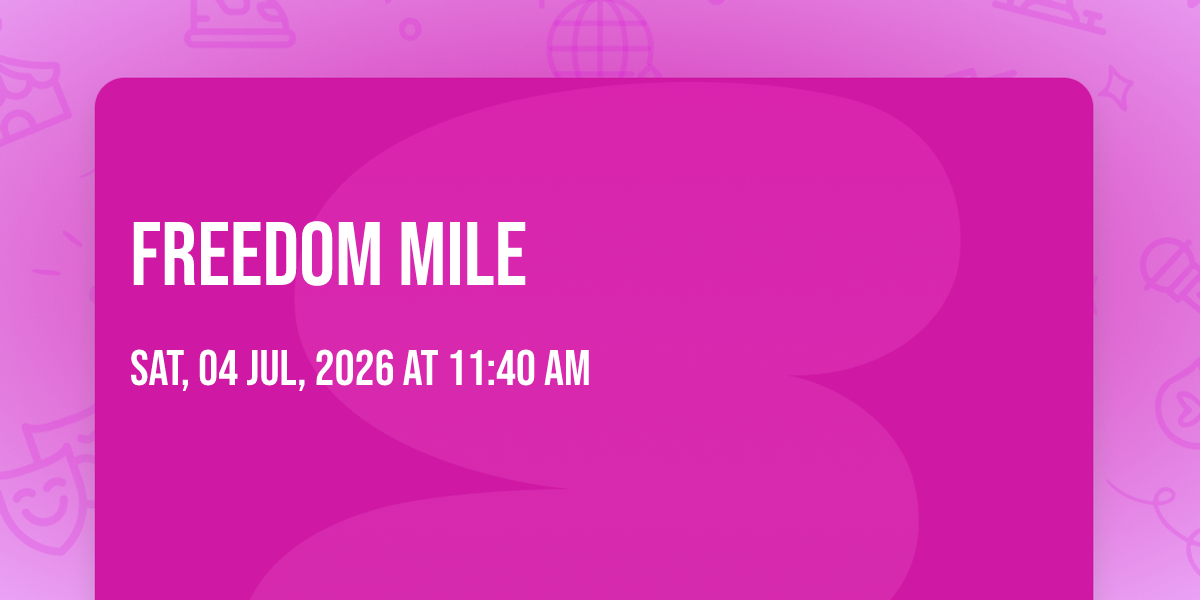 FREEDOM MILE

SAT, 04 JUL, 2026 AT 11:40 AM